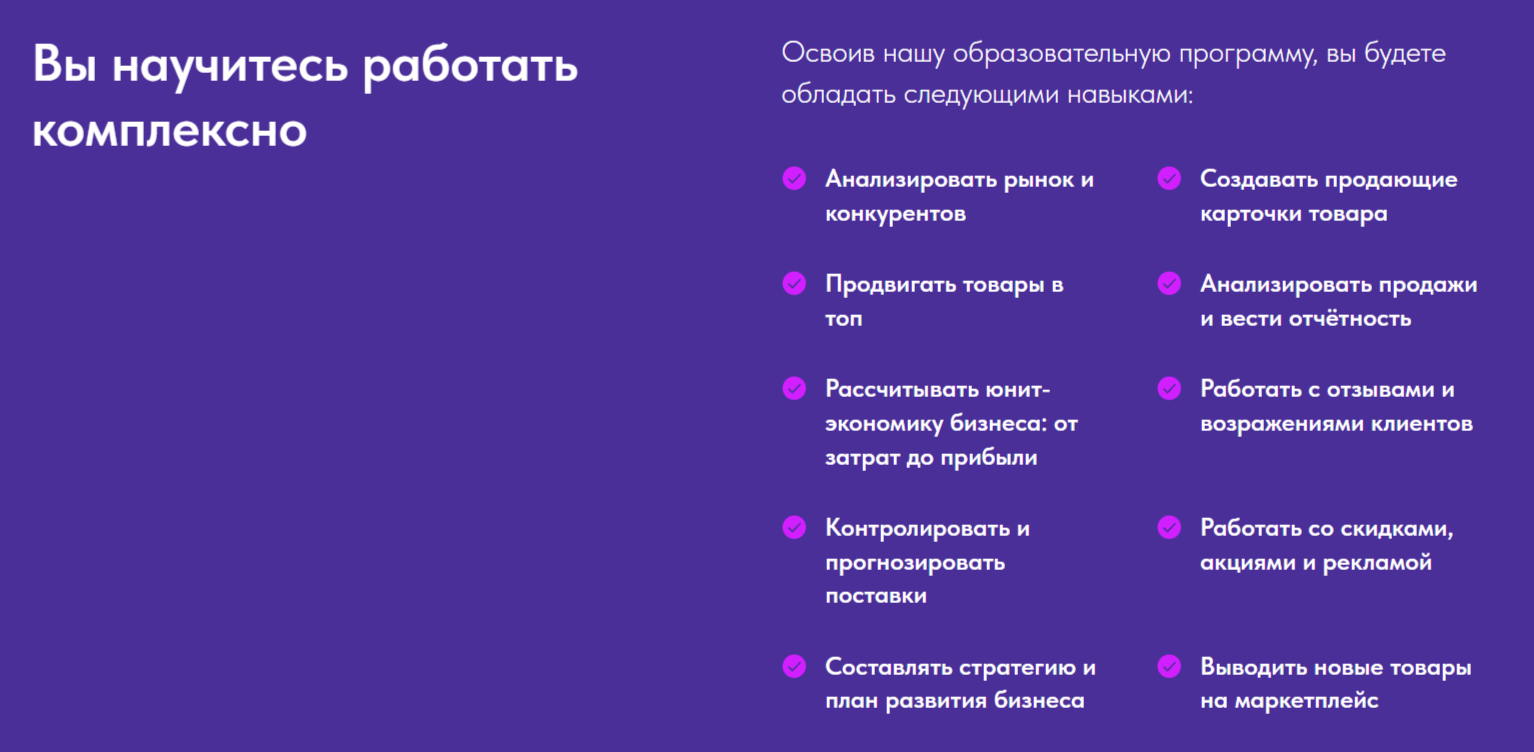 Вы научитесь работать комплексно

Освоив нашу образовательную программу, вы будете обладать следующими навыками:

Анализировать рынок и конкурентов

Продвигать товары в топ

Рассчитывать юнит-экономику бизнеса: от затрат до прибыли

Контролировать и прогнозировать поставки

Составлять стратегию и план развития бизнеса

Создавать продающие карточки товара

Анализировать продажи и вести отчётность

Работать с отзывами и возражениями клиентов

Работать со скидками, акциями и рекламой

Выводить новые товары на маркетплейс